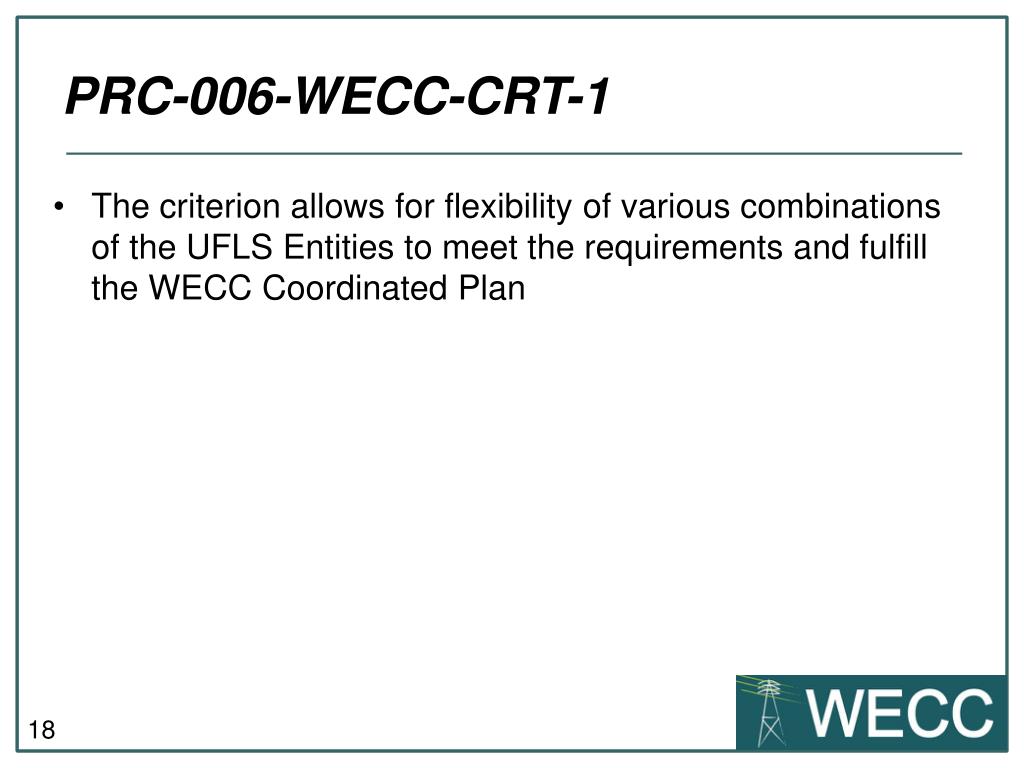 PRC-006-WECC-CRT-1

• The criterion allows for flexibility of various combinations of the UFLS Entities to meet the requirements and fulfill the WECC Coordinated Plan

18

WECC